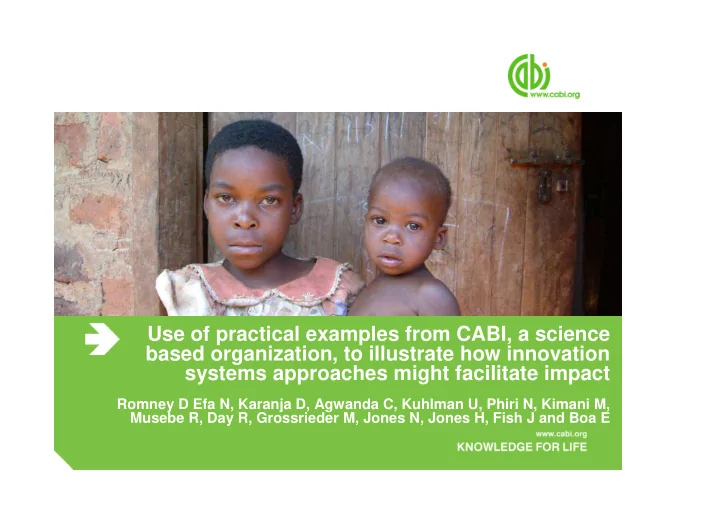 cabi
www.cabi.org

Use of practical examples from CABI, a science based organization, to illustrate how innovation systems approaches might facilitate impact

Romney D Efa N, Karanja D, Agwanda C, Kuhlman U, Phiri N, Kimani M, Musebe R, Day R, Grossrieder M, Jones N, Jones H, Fish J and Boa E

www.cabi.org
KNOWLEDGE FOR LIFE